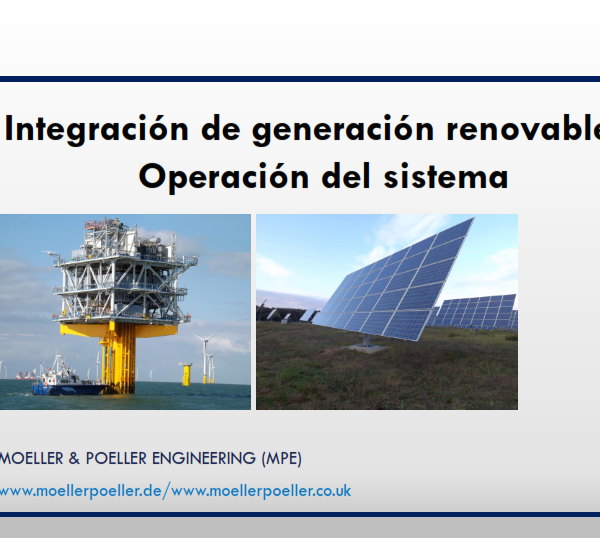 Integración de generación renovable
Operación del sistema

MOELLER & POELLER ENGINEERING (MPE)

www.moellerpoeller.de/www.moellerpoeller.co.uk